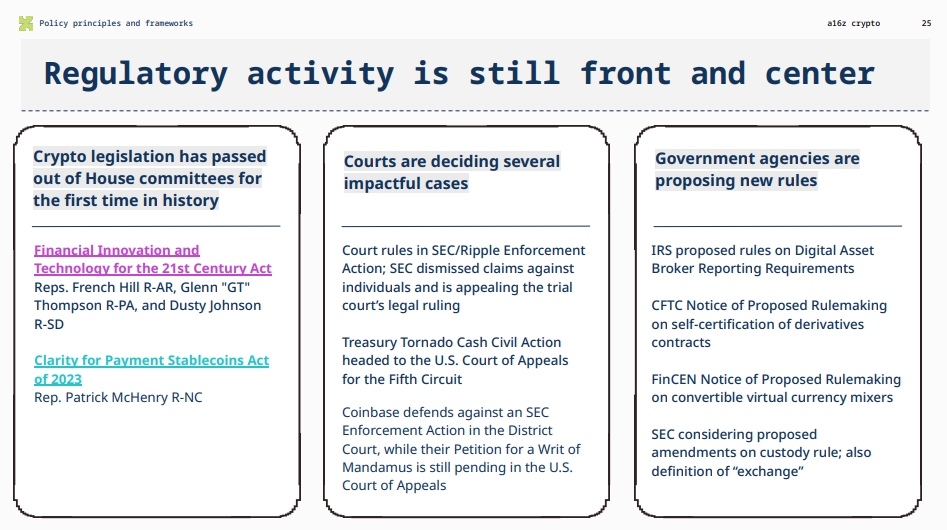 Policy principles and frameworks

a16z crypto

25

Regulatory activity is still front and center

Crypto legislation has passed out of House committees for the first time in history

Financial Innovation and Technology for the 21st Century Act
Reps. French Hill R-AR, Glenn "GT" Thompson R-PA, and Dusty Johnson R-SD

Clarity for Payment Stablecoins Act of 2023
Rep. Patrick McHenry R-NC

Courts are deciding several impactful cases

Court rules in SEC/Ripple Enforcement Action; SEC dismissed claims against individuals and is appealing the trial court's legal ruling

Treasury Tornado Cash Civil Action headed to the U.S. Court of Appeals for the Fifth Circuit

Coinbase defends against an SEC Enforcement Action in the District Court, while their Petition for a Writ of Mandamus is still pending in the U.S. Court of Appeals

Government agencies are proposing new rules

IRS proposed rules on Digital Asset Broker Reporting Requirements

CFTC Notice of Proposed Rulemaking on self-certification of derivatives contracts

FinCEN Notice of Proposed Rulemaking on convertible virtual currency mixers

SEC considering proposed amendments on custody rule; also definition of "exchange"